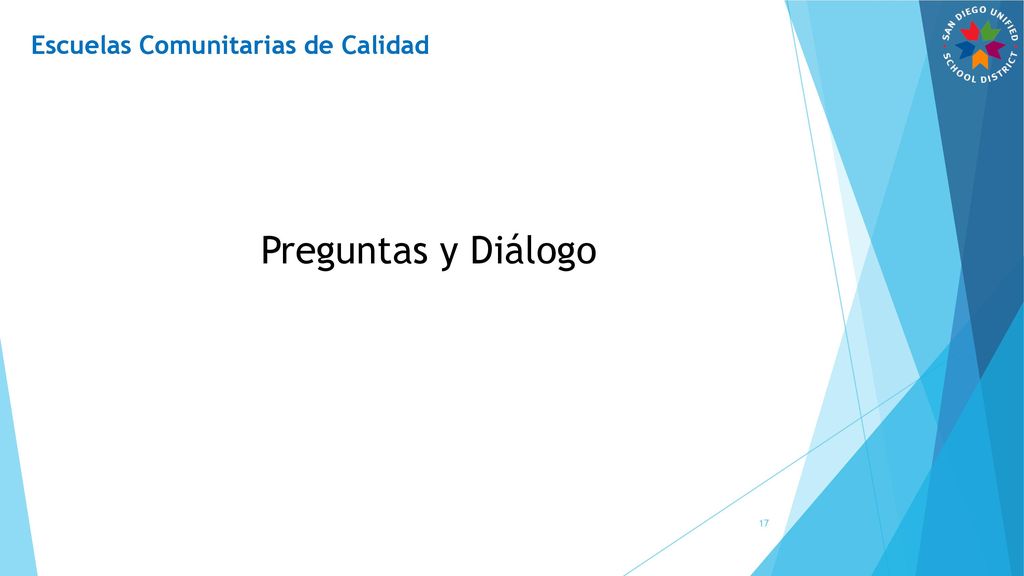 Escuelas Comunitarias de Calidad

SAN DIEGO UNIFIED SCHOOL DISTRICT

Preguntas y Diálogo

17